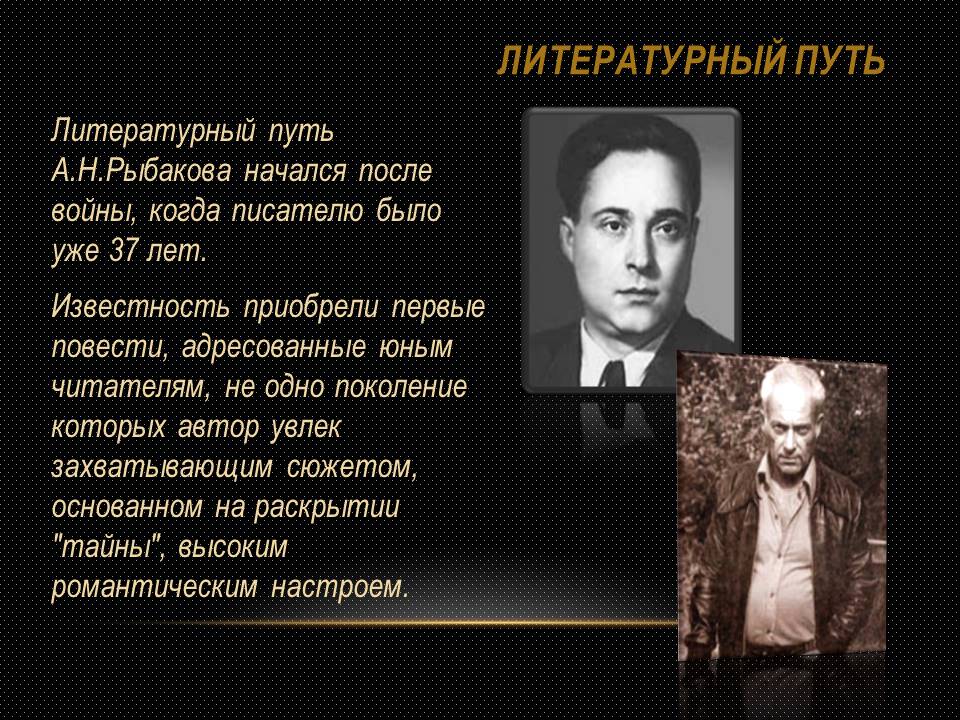 ЛИТЕРАТУРНЫЙ ПУТЬ

Литературный путь А.Н.Рыбакова начался после войны, когда писателю было уже 37 лет.

Известность приобрели первые повести, адресованные юным читателям, не одно поколение которых автор увлек захватывающим сюжетом, основанном на раскрытии "тайны", высоким романтическим настроем.